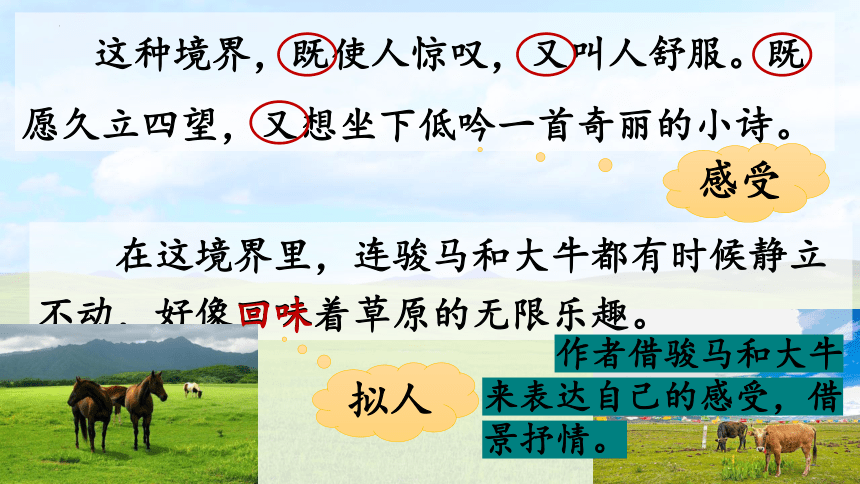 这种境界，既使人惊叹，又叫人舒服。既愿久立四望，又想坐下低吟一首奇丽的小诗。

感受

在这境界里，连骏马和大牛都有时候静立不动，好像回味着草原的无限乐趣。

拟人

作者借骏马和大牛来表达自己的感受，借景抒情。